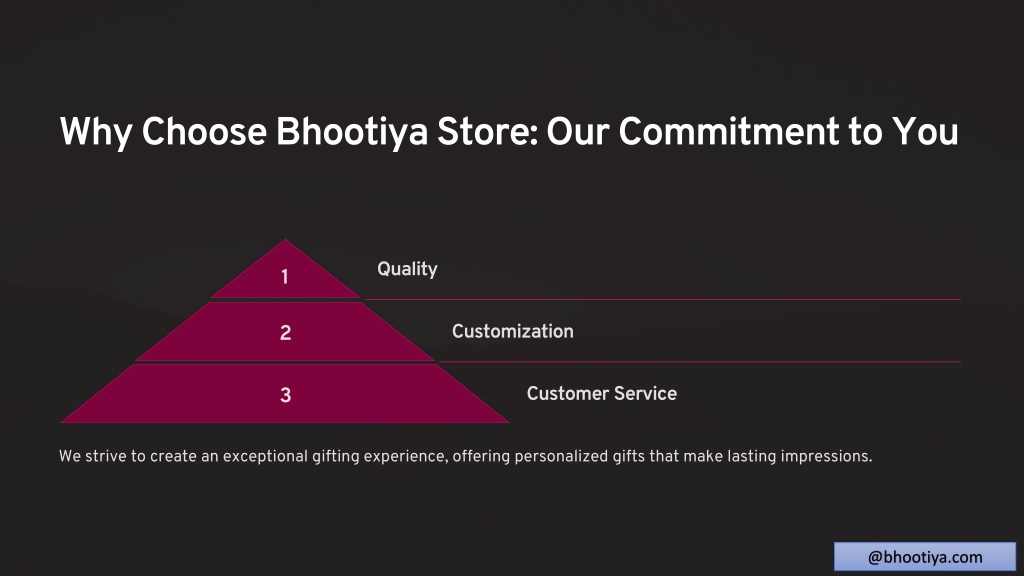 Why Choose Bhootiya Store: Our Commitment to You

1

Quality

2

Customization

3

Customer Service

We strive to create an exceptional gifting experience, offering personalized gifts that make lasting impressions.

@bhootiya.com